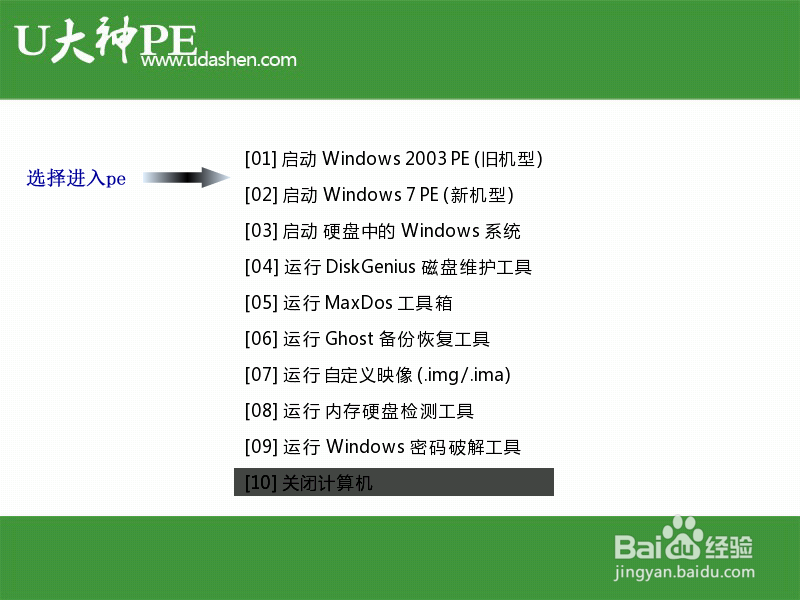 U大神PE
www.udashen.com

选择进入pe

[01] 启动 Windows 2003 PE (旧机型)
[02] 启动 Windows 7 PE (新机型)
[03] 启动 硬盘中的 Windows 系统
[04] 运行 DiskGenius 磁盘维护工具
[05] 运行 MaxDos 工具箱
[06] 运行 Ghost 备份恢复工具
[07] 运行 自定义映像 (.img/.ima)
[08] 运行 内存硬盘检测工具
[09] 运行 Windows 密码破解工具
[10] 关闭计算机

Baidu经验
jingyan.baidu.com